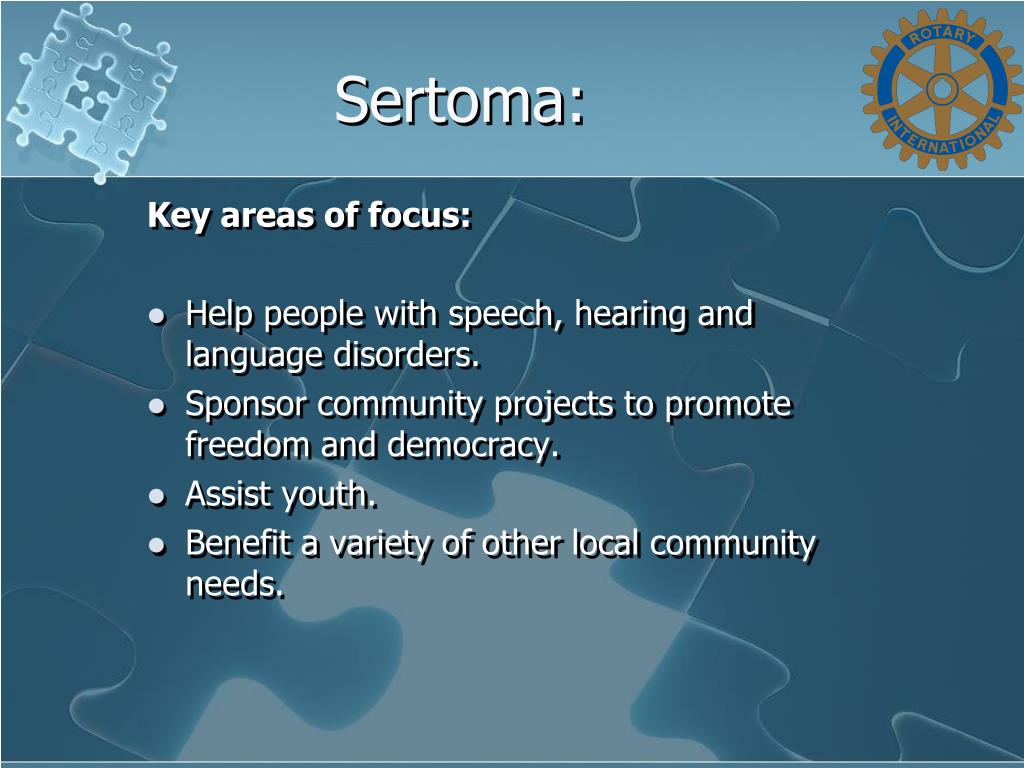 Sertoma:

ROTARY INTERNATIONAL

Key areas of focus:

- Help people with speech, hearing and language disorders.
- Sponsor community projects to promote freedom and democracy.
- Assist youth.
- Benefit a variety of other local community needs.